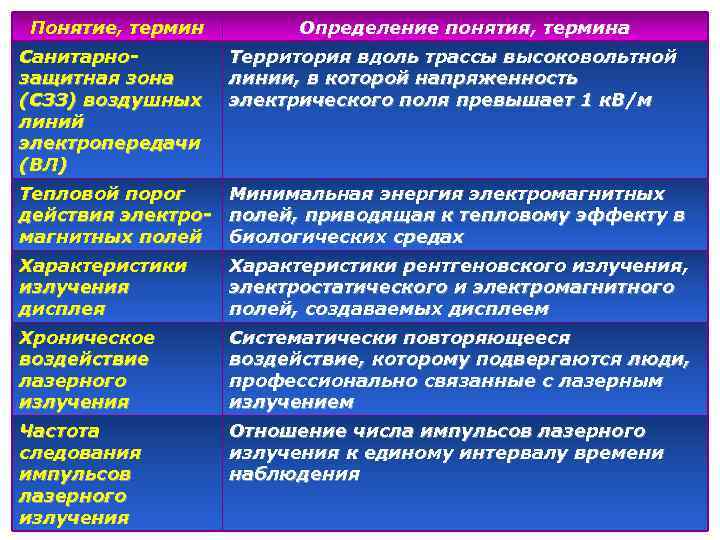 | Понятие, термин | Определение понятия, термина |
|---|---|
| Санитарно-защитная зона (СЗЗ) воздушных линий электропередачи (ВЛ) | Территория вдоль трассы высоковольтной линии, в которой напряженность электрического поля превышает 1 кВ/м |
| Тепловой порог действия электромагнитных полей | Минимальная энергия электромагнитных полей, приводящая к тепловому эффекту в биологических средах |
| Характеристики излучения дисплея | Характеристики рентгеновского излучения, электростатического и электромагнитного полей, создаваемых дисплеем |
| Хроническое воздействие лазерного излучения | Систематически повторяющееся воздействие, которому подвергаются люди, профессионально связанные с лазерным излучением |
| Частота следования импульсов лазерного излучения | Отношение числа импульсов лазерного излучения к единому интервалу времени наблюдения |